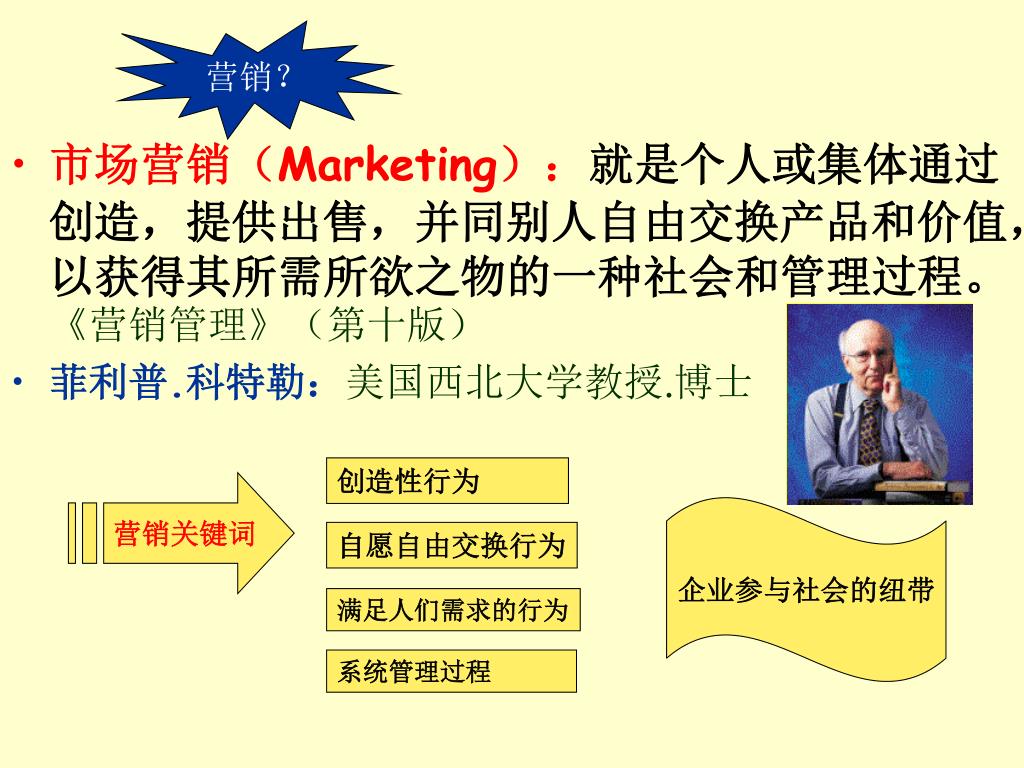 营销?

• 市场营销(Marketing):就是个人或集体通过创造,提供出售,并同别人自由交换产品和价值,以获得其所需所欲之物的一种社会和管理过程。
《营销管理》(第十版)

• 菲利普.科特勒:美国西北大学教授.博士

营销关键词

创造性行为

自愿自由交换行为

满足人们需求的行为

系统管理过程

企业参与社会的纽带